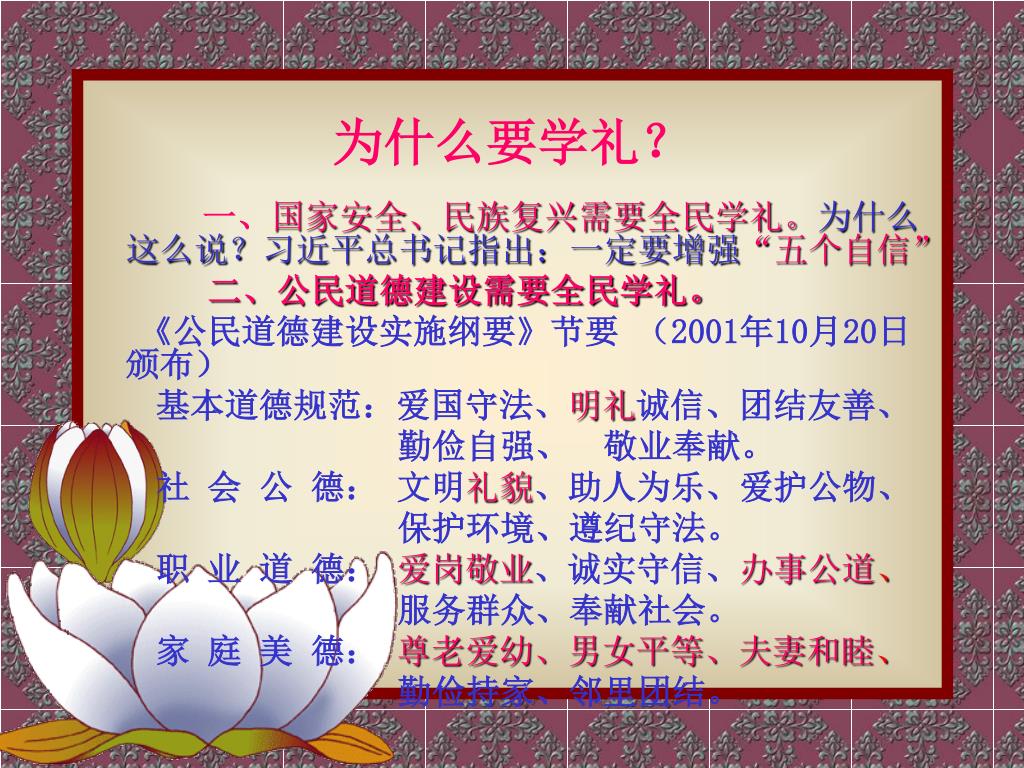 为什么要学礼？

一、国家安全、民族复兴需要全民学礼。为什么这么说？习近平总书记指出：一定要增强“五个自信”

二、公民道德建设需要全民学礼。

《公民道德建设实施纲要》节要 （2001年10月20日颁布）

基本道德规范：爱国守法、明礼诚信、团结友善、勤俭自强、 敬业奉献。

社 会 公 德： 文明礼貌、助人为乐、爱护公物、保护环境、遵纪守法。

职 业 道 德： 爱岗敬业、诚实守信、办事公道、服务群众、奉献社会。

家 庭 美 德： 尊老爱幼、男女平等、夫妻和睦、勤俭持家、邻里团结。